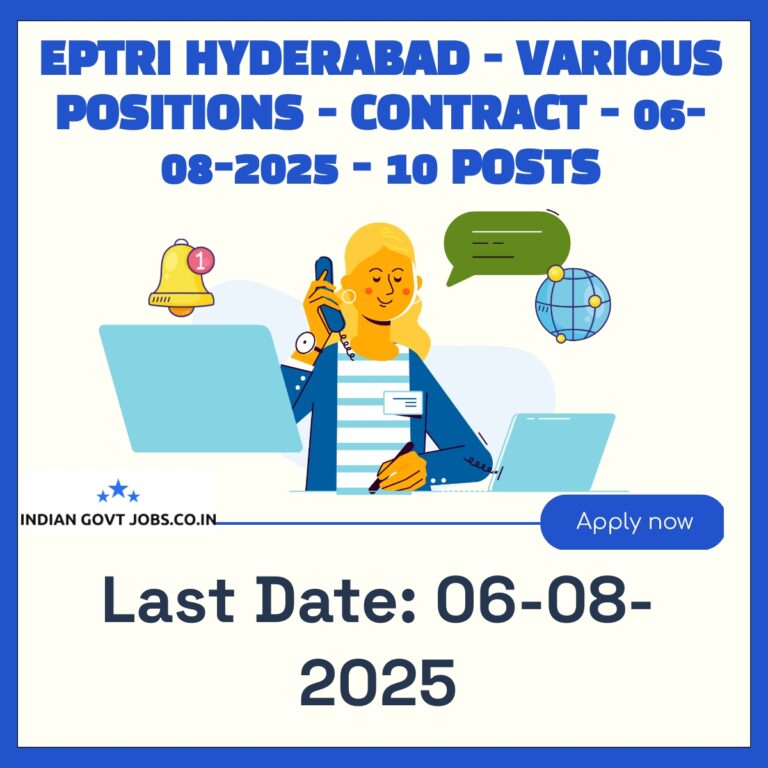 EPTRI HYDERABAD - VARIOUS POSITIONS - CONTRACT - 06-08-2025 - 10 POSTS

1

INDIAN GOVT JOBS.CO.IN

Apply now

Last Date: 06-08-2025